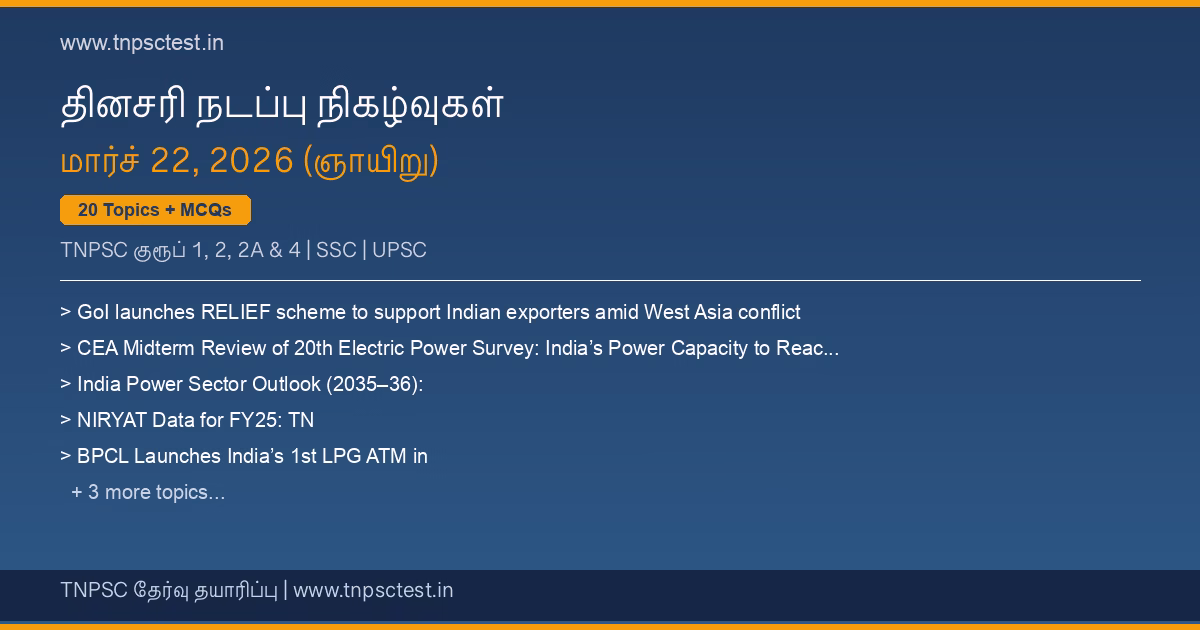 www.tnpsctest.in

தினசரி நடப்பு நிகழ்வுகள்

மார்ச் 22, 2026 (ஞாயிறு)

20 Topics + MCQs

TNPSC குரூப் 1, 2, 2A & 4 | SSC | UPSC

> GoI launches RELIEF scheme to support Indian exporters amid West Asia conflict

> CEA Midterm Review of 20th Electric Power Survey: India's Power Capacity to Reac...

> India Power Sector Outlook (2035–36):

> NIRYAT Data for FY25: TN

> BPCL Launches India's 1st LPG ATM in

+ 3 more topics...

TNPSC தேர்வு தயாரிப்பு | www.tnpsctest.in